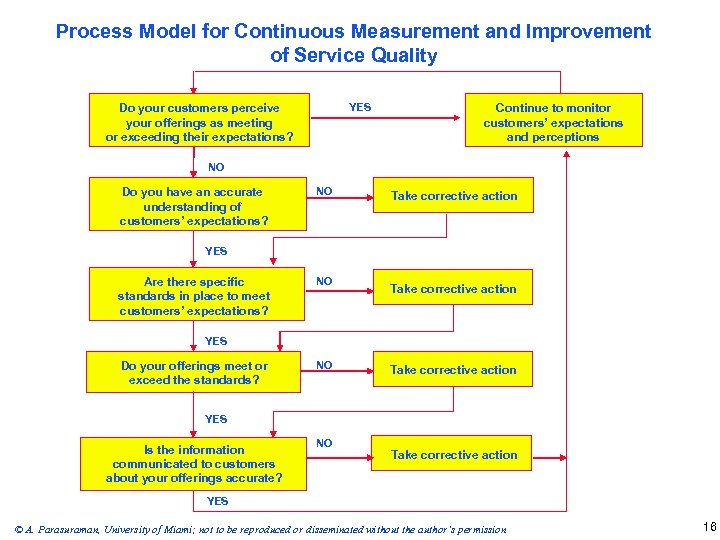 Process Model for Continuous Measurement and Improvement of Service Quality

Do your customers perceive your offerings as meeting or exceeding their expectations?

YES

Continue to monitor customers' expectations and perceptions

NO

Do you have an accurate understanding of customers' expectations?

NO

Take corrective action

YES

Are there specific standards in place to meet customers' expectations?

NO

Take corrective action

YES

Do your offerings meet or exceed the standards?

NO

Take corrective action

YES

Is the information communicated to customers about your offerings accurate?

NO

Take corrective action

YES

© A. Parasuraman, University of Miami; not to be reproduced or disseminated without the author's permission

16